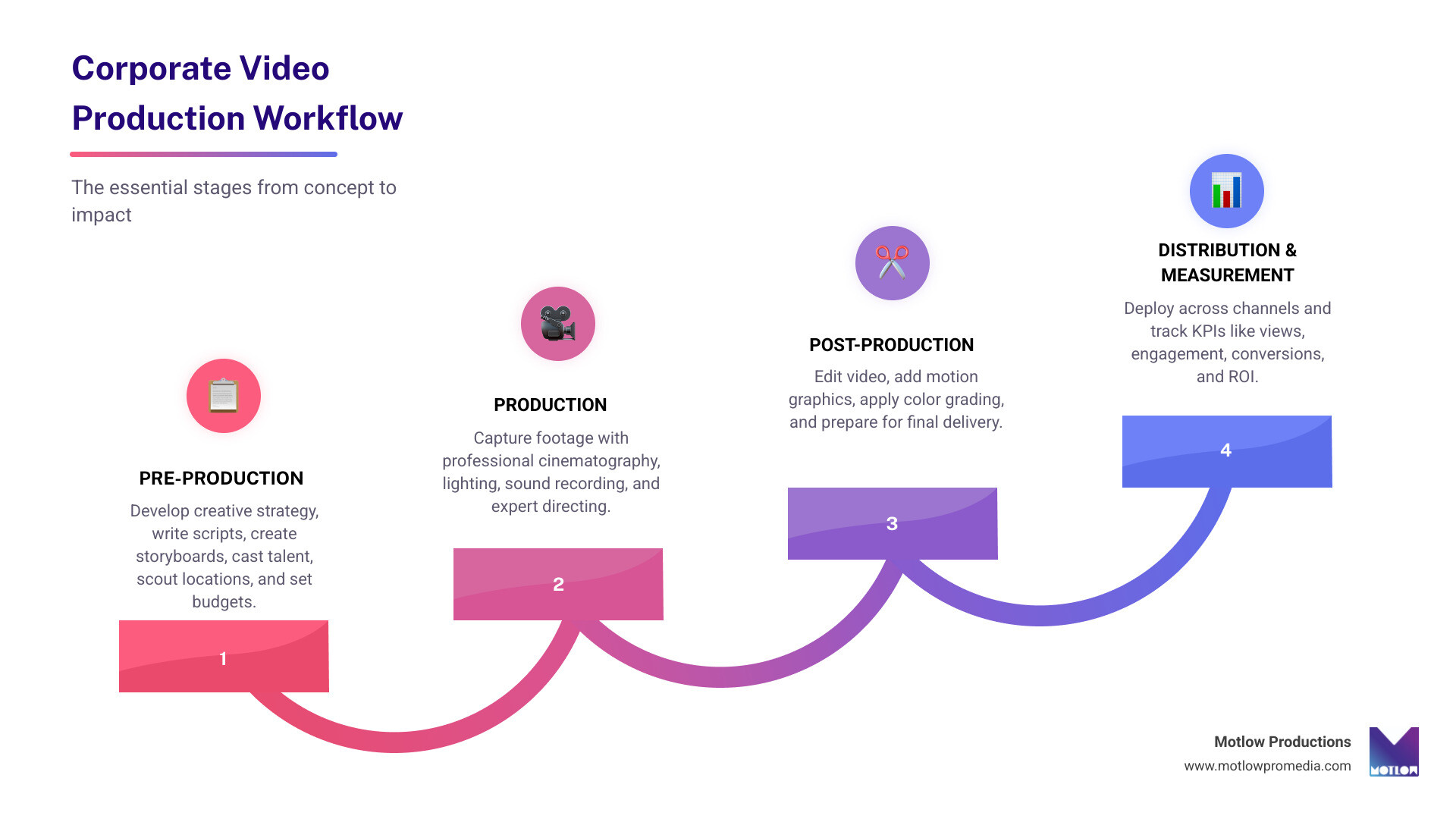 Corporate Video Production Workflow

The essential stages from concept to impact

PRE-PRODUCTION

Develop creative strategy, write scripts, create storyboards, cast talent, scout locations, and set budgets.

1

PRODUCTION

Capture footage with professional cinematography, lighting, sound recording, and expert directing.

2

POST-PRODUCTION

Edit video, add motion graphics, apply color grading, and prepare for final delivery.

3

DISTRIBUTION & MEASUREMENT

Deploy across channels and track KPIs like views, engagement, conversions, and ROI.

4

Motlow Productions
www.motlowpromedia.com

MOTLOW